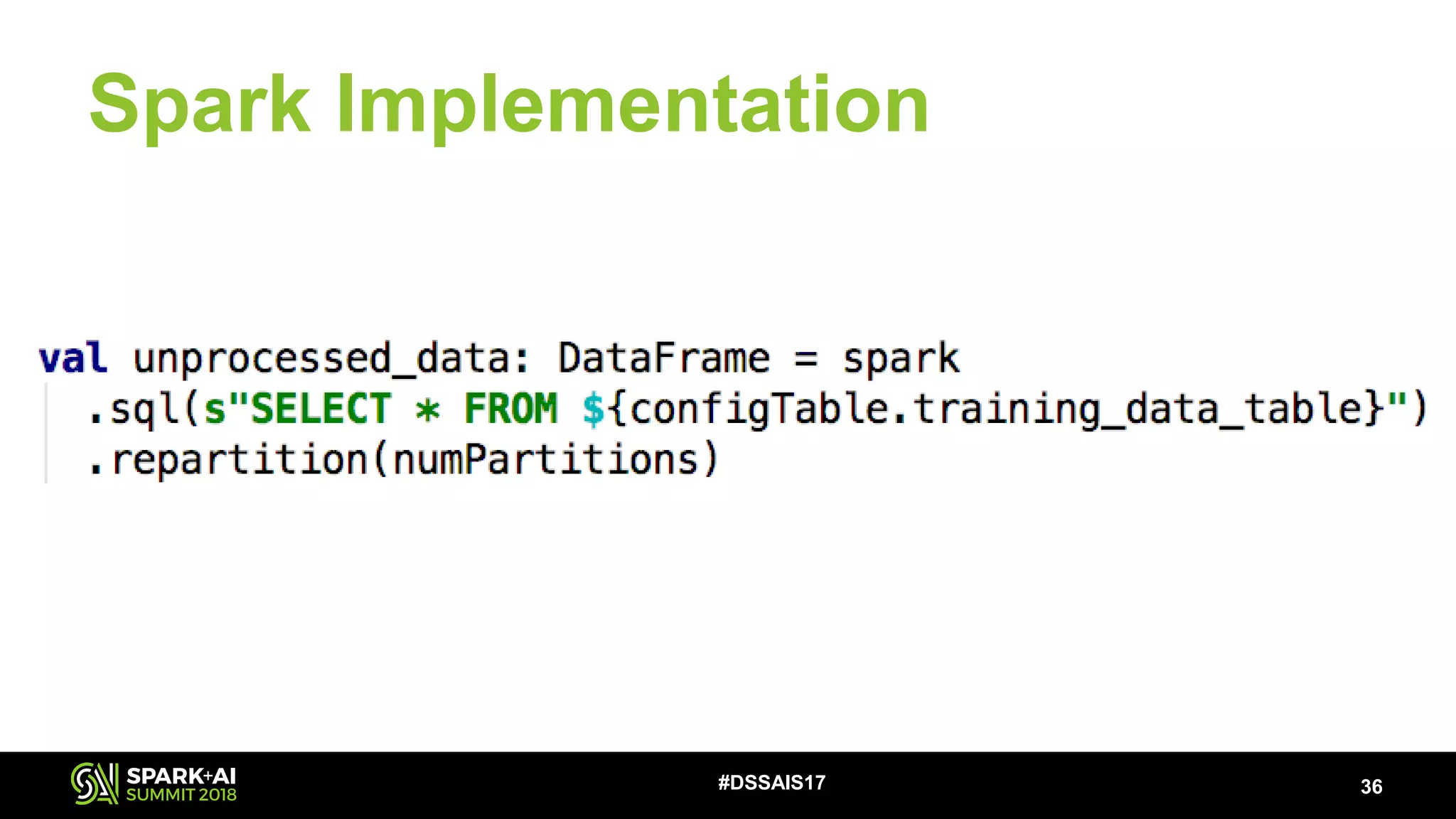 Spark Implementation

val unprocessed_data: DataFrame = spark
  .sql(s"SELECT * FROM ${configTable.training_data_table}")
  .repartition(numPartitions)

SPARK+AI SUMMIT 2018

#DSSAIS17

36